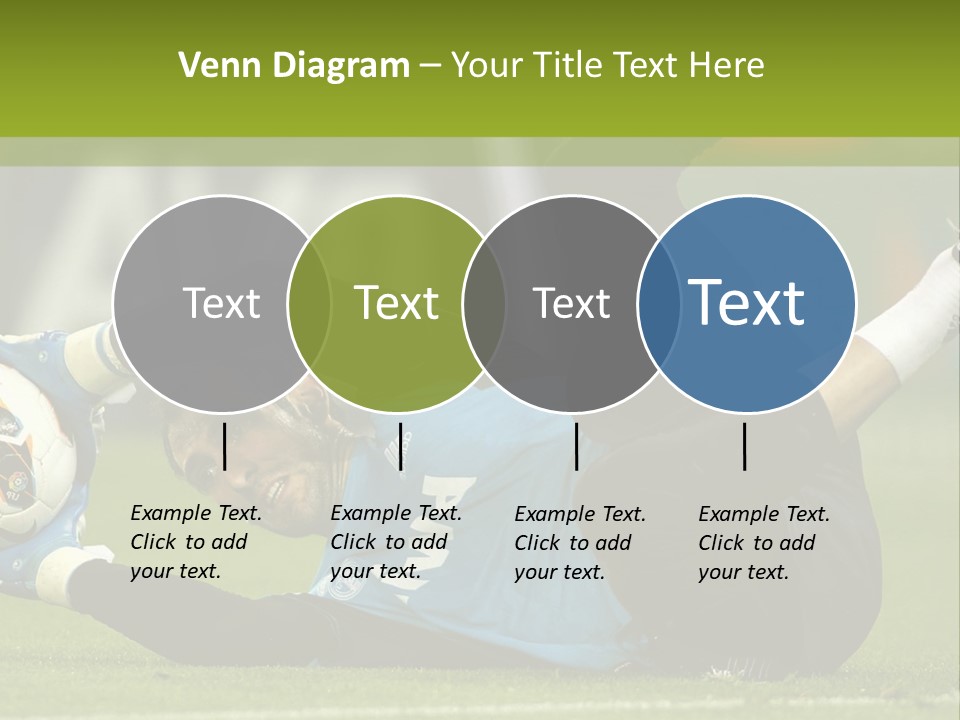 Venn Diagram – Your Title Text Here

Text

Text

Text

Text

Example Text. Click to add your text.

Example Text. Click to add your text.

Example Text. Click to add your text.

Example Text. Click to add your text.